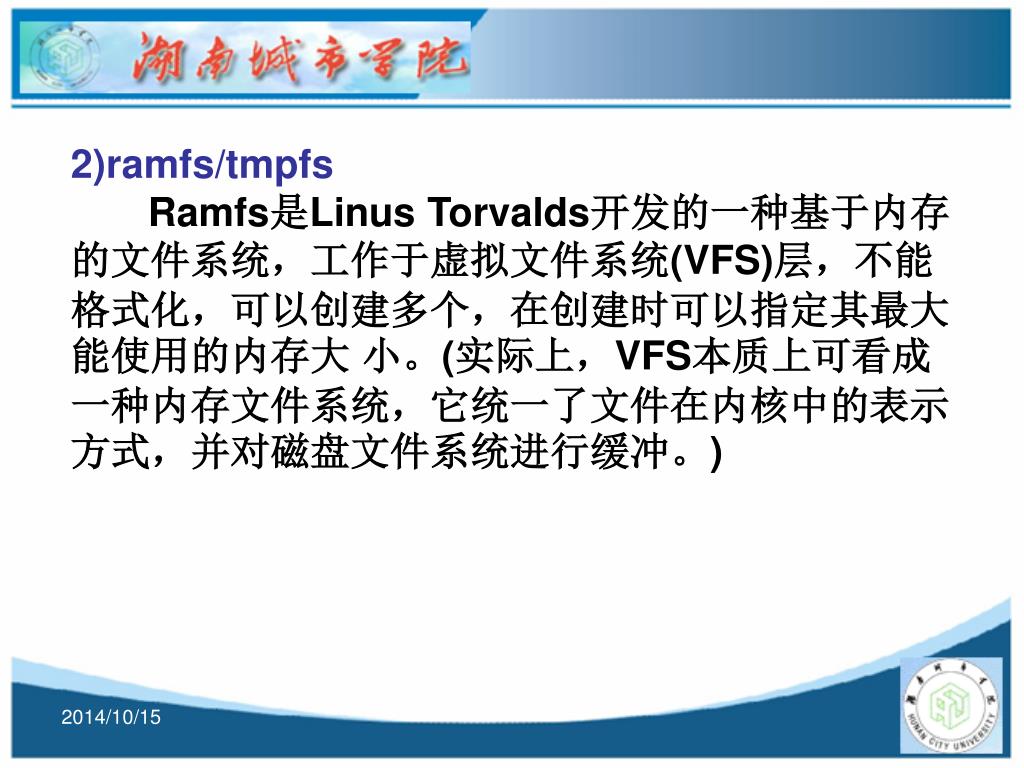 湖南城市学院

2)ramfs/tmpfs

Ramfs是Linus Torvalds开发的一种基于内存的文件系统，工作于虚拟文件系统(VFS)层，不能格式化，可以创建多个，在创建时可以指定其最大能使用的内存大 小。(实际上，VFS本质上可看成一种内存文件系统，它统一了文件在内核中的表示方式，并对磁盘文件系统进行缓冲。)

2014/10/15

HUNAN CITY UNIVERSITY